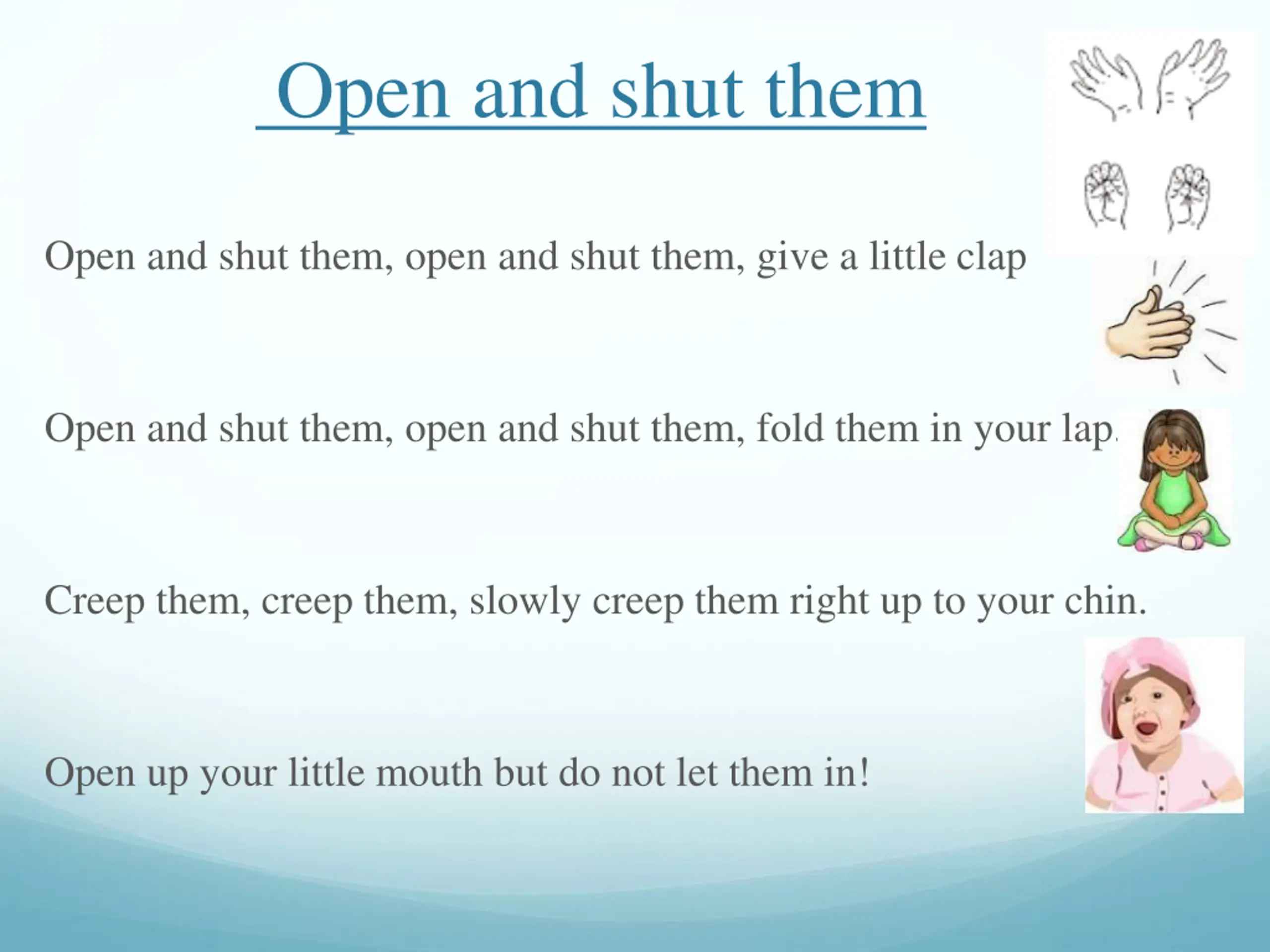 Open and shut them

Open and shut them, open and shut them, give a little clap

Open and shut them, open and shut them, fold them in your lap.

Creep them, creep them, slowly creep them right up to your chin.

Open up your little mouth but do not let them in!